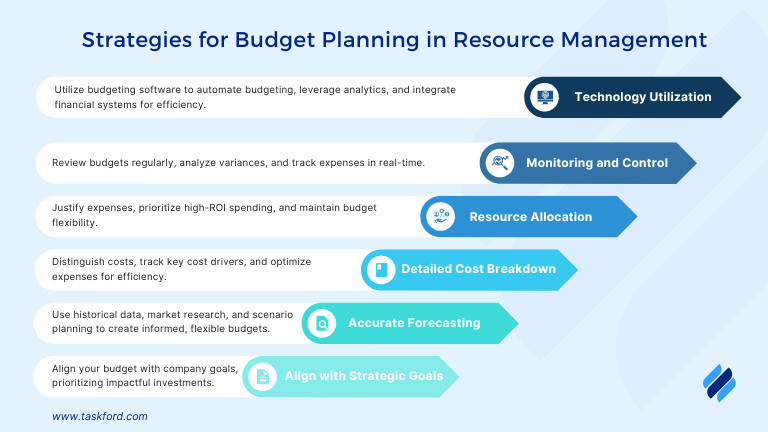 Strategies for Budget Planning in Resource Management

Utilize budgeting software to automate budgeting, leverage analytics, and integrate financial systems for efficiency.

Technology Utilization

Review budgets regularly, analyze variances, and track expenses in real-time.

Monitoring and Control

Justify expenses, prioritize high-ROI spending, and maintain budget flexibility.

Resource Allocation

Distinguish costs, track key cost drivers, and optimize expenses for efficiency.

Detailed Cost Breakdown

Use historical data, market research, and scenario planning to create informed, flexible budgets.

Accurate Forecasting

Align your budget with company goals, prioritizing impactful investments.

Align with Strategic Goals

www.taskford.com